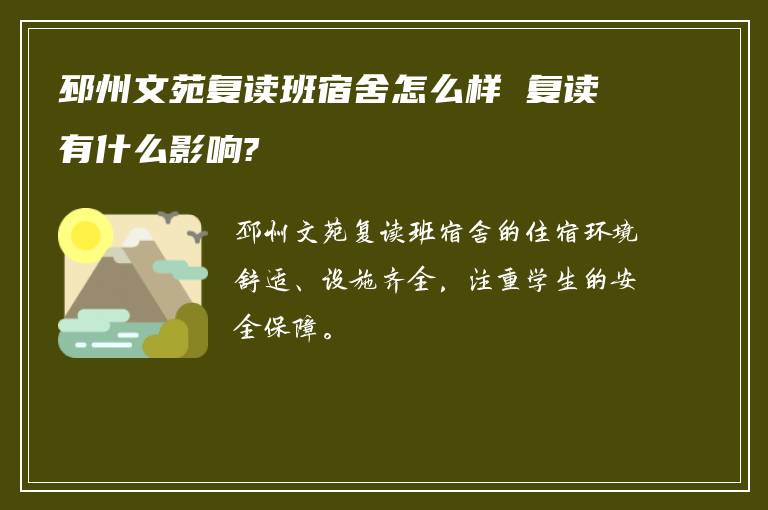 邳州文苑复读班宿舍怎么样 复读有什么影响?

邳州文苑复读班宿舍的住宿环境舒适、设施齐全，注重学生的安全保障。